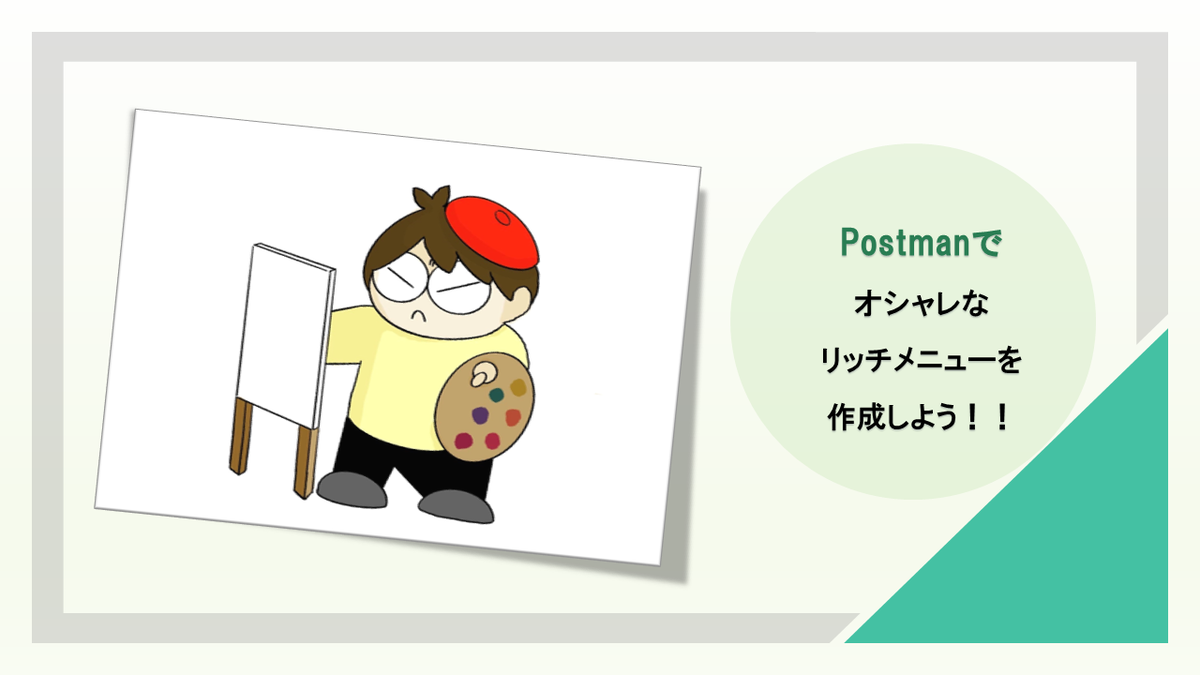 Postmanで

オシャレな

リッチメニューを

作成しよう！！